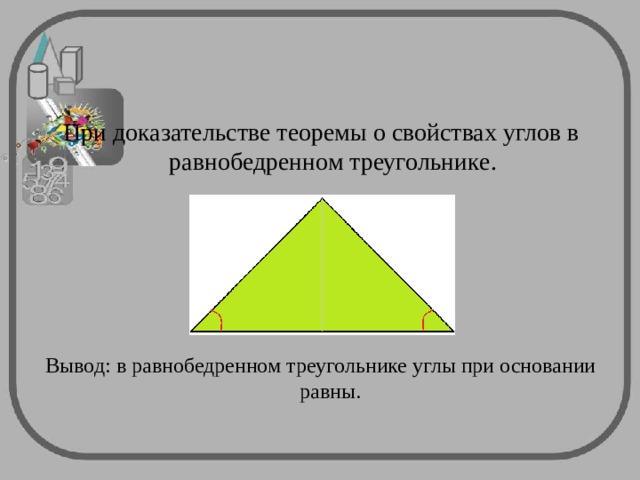 При доказательстве теоремы о свойствах углов в равнобедренном треугольнике.

Вывод: в равнобедренном треугольнике углы при основании равны.